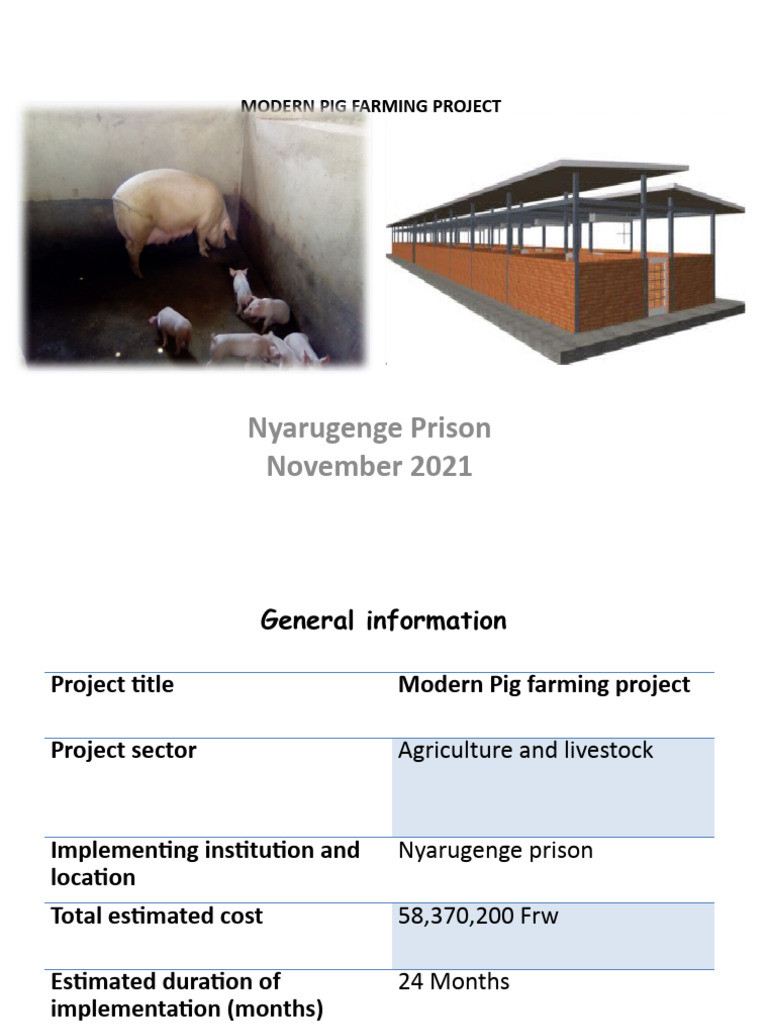 MODERN PIG FARMING PROJECT

Nyarugenge Prison
November 2021

General information

| Project title | Modern Pig farming project |
|---|---|
| Project sector | Agriculture and livestock |
| Implementing institution and location | Nyarugenge prison |
| Total estimated cost | 58,370,200 Frw |
| Estimated duration of implementation (months) | 24 Months |